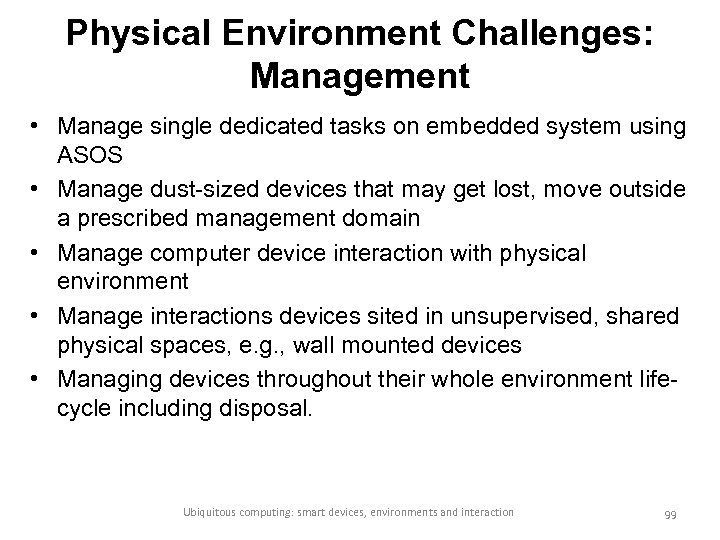 Physical Environment Challenges: Management

• Manage single dedicated tasks on embedded system using ASOS
• Manage dust-sized devices that may get lost, move outside a prescribed management domain
• Manage computer device interaction with physical environment
• Manage interactions devices sited in unsupervised, shared physical spaces, e.g., wall mounted devices
• Managing devices throughout their whole environment life-cycle including disposal.

Ubiquitous computing: smart devices, environments and interaction

99